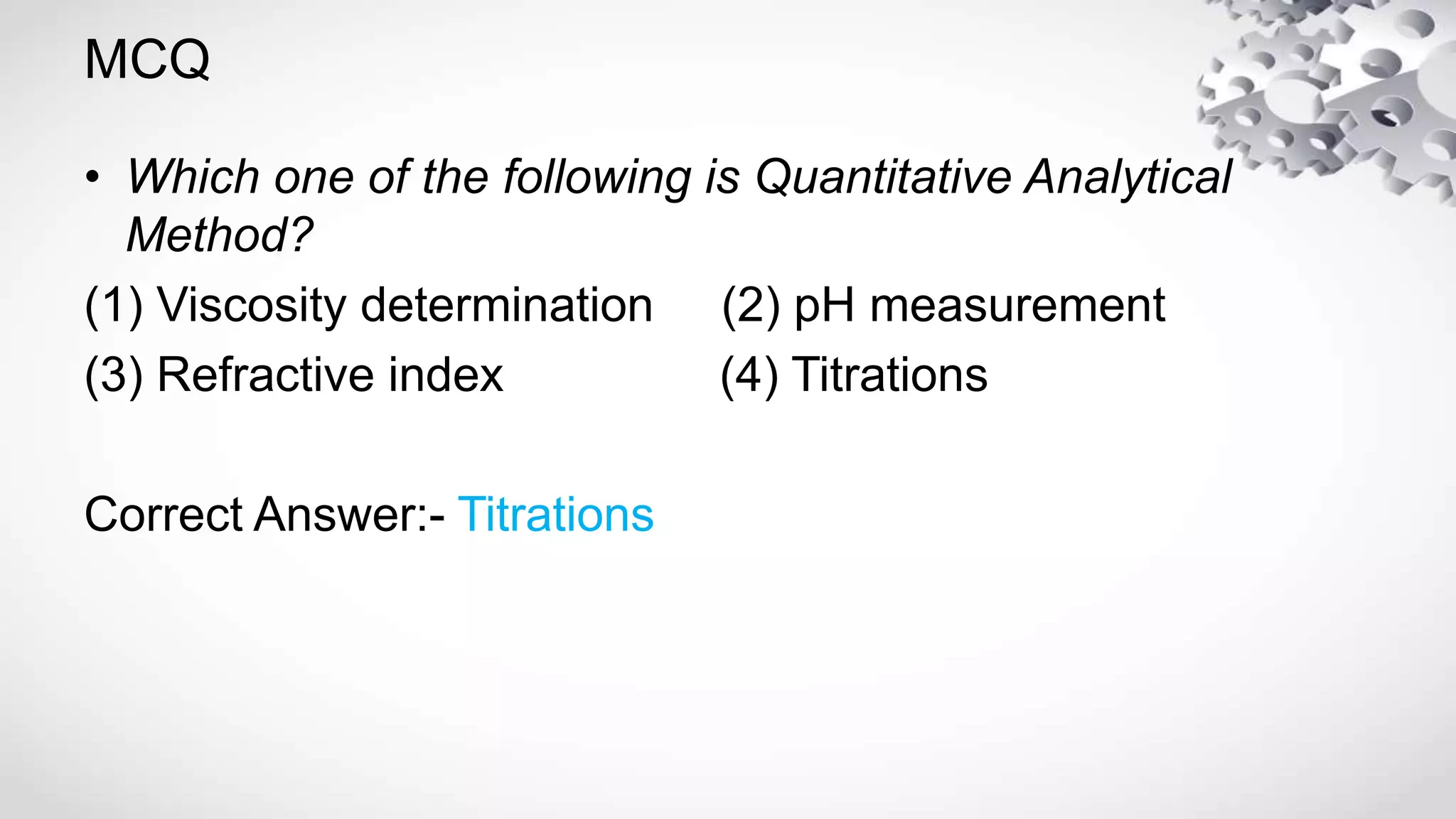 MCQ

• Which one of the following is Quantitative Analytical Method?

(1) Viscosity determination (2) pH measurement

(3) Refractive index (4) Titrations

Correct Answer:- Titrations